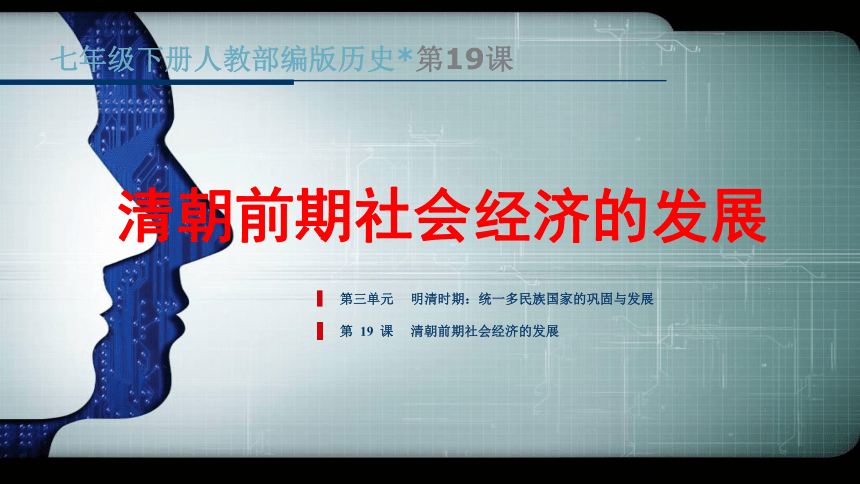 七年级下册人教部编版历史*第19课

清朝前期社会经济的发展

第三单元　明清时期：统一多民族国家的巩固与发展

第 19 课　清朝前期社会经济的发展